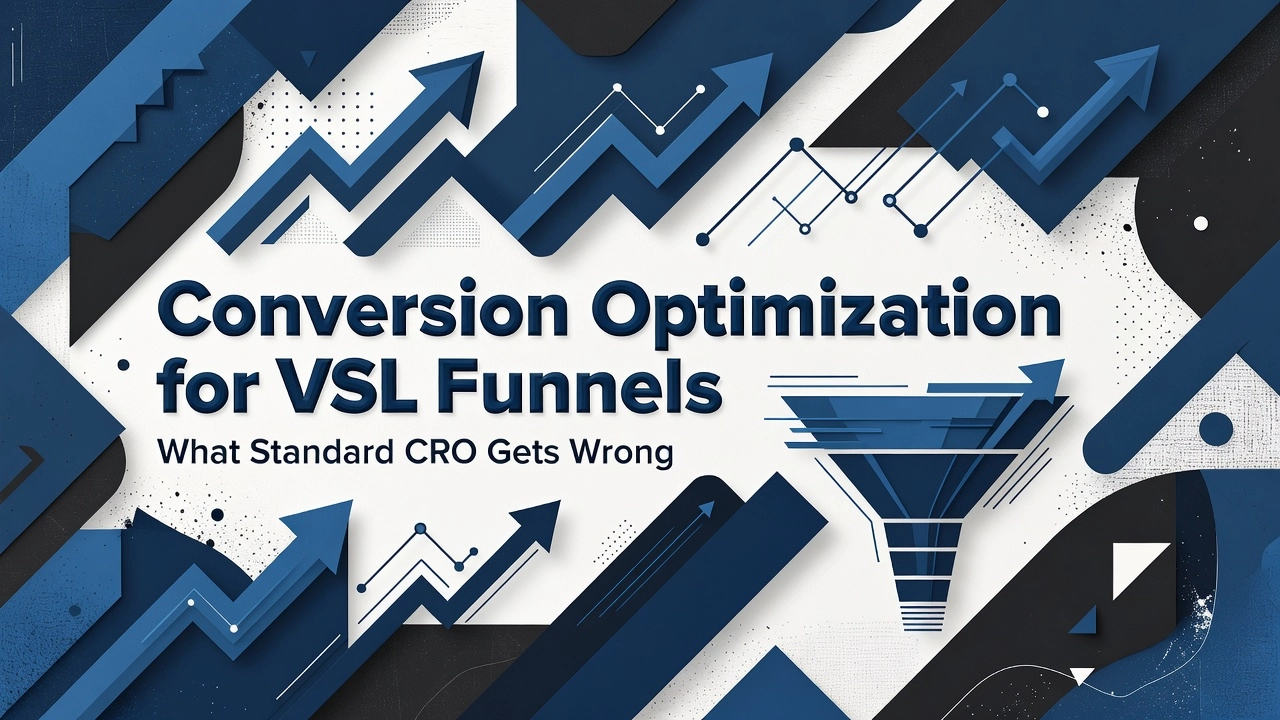 Conversion Optimization for VSL Funnels

What Standard CRO Gets Wrong